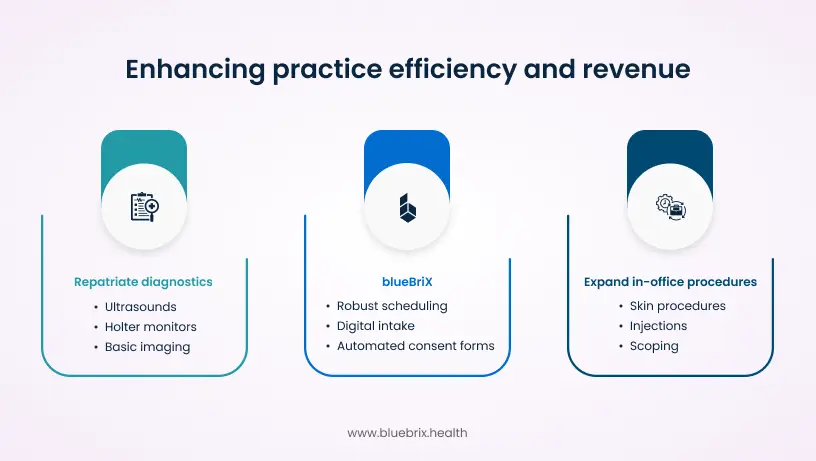 Enhancing practice efficiency and revenue

Repatriate diagnostics
• Ultrasounds
• Holter monitors
• Basic imaging

blueBriX
• Robust scheduling
• Digital intake
• Automated consent forms

Expand in-office procedures
• Skin procedures
• Injections
• Scoping

www.bluebrix.health